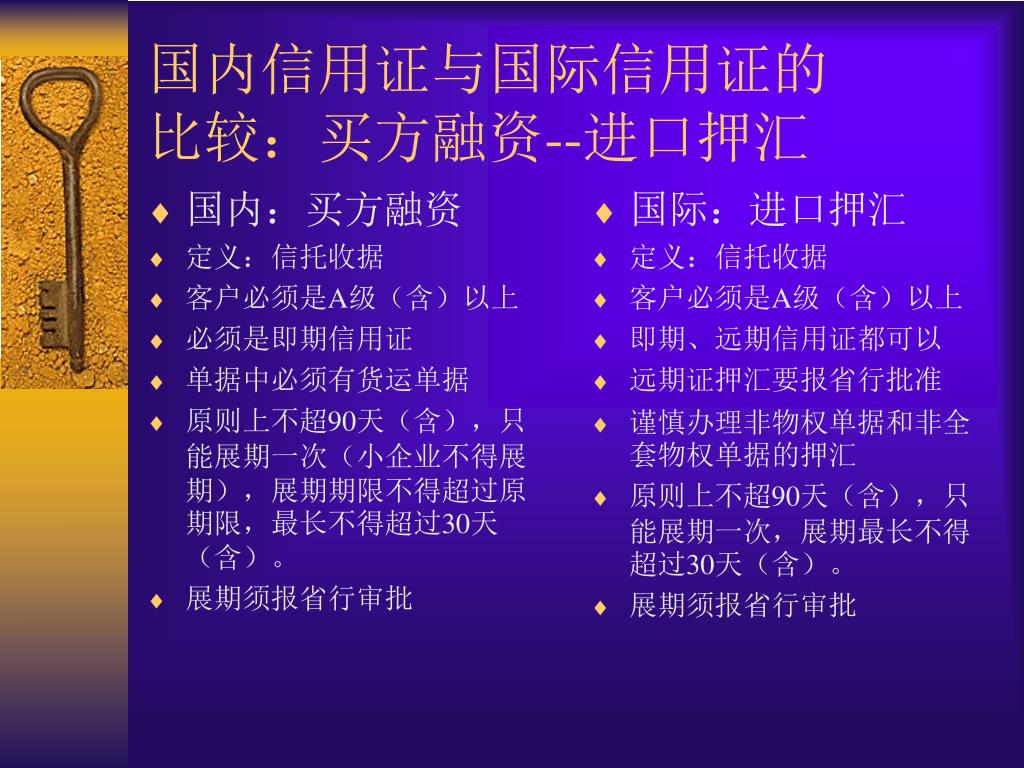 国内信用证与国际信用证的比较：买方融资--进口押汇

♦ 国内：买方融资
♦ 定义：信托收据
♦ 客户必须是A级（含）以上
♦ 必须是即期信用证
♦ 单据中必须有货运单据
♦ 原则上不超90天（含），只能展期一次（小企业不得展期），展期期限不得超过原期限，最长不得超过30天（含）。
♦ 展期须报省行审批

♦ 国际：进口押汇
♦ 定义：信托收据
♦ 客户必须是A级（含）以上
♦ 即期、远期信用证都可以
♦ 远期证押汇要报省行批准
♦ 谨慎办理非物权单据和非全套物权单据的押汇
♦ 原则上不超90天（含），只能展期一次，展期最长不得超过30天（含）。
♦ 展期须报省行审批